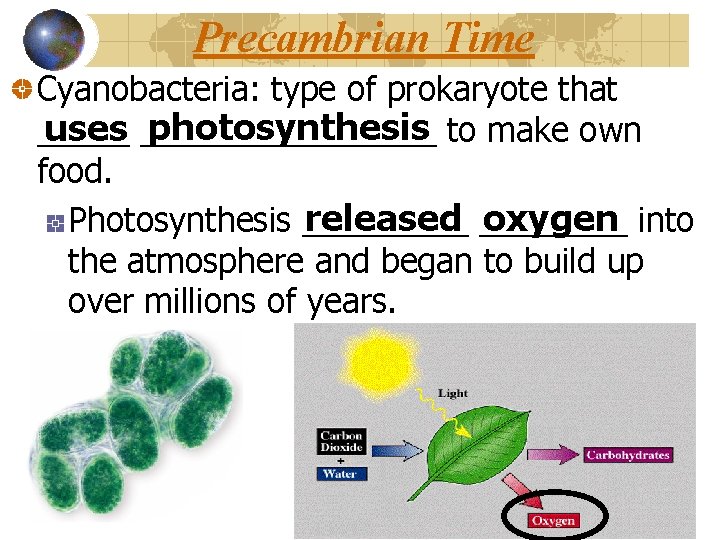 Precambrian Time

Cyanobacteria: type of prokaryote that uses photosynthesis to make own food.

Photosynthesis released oxygen into the atmosphere and began to build up over millions of years.

Light

Carbon Dioxide

+

Water

Carbohydrates

Oxygen